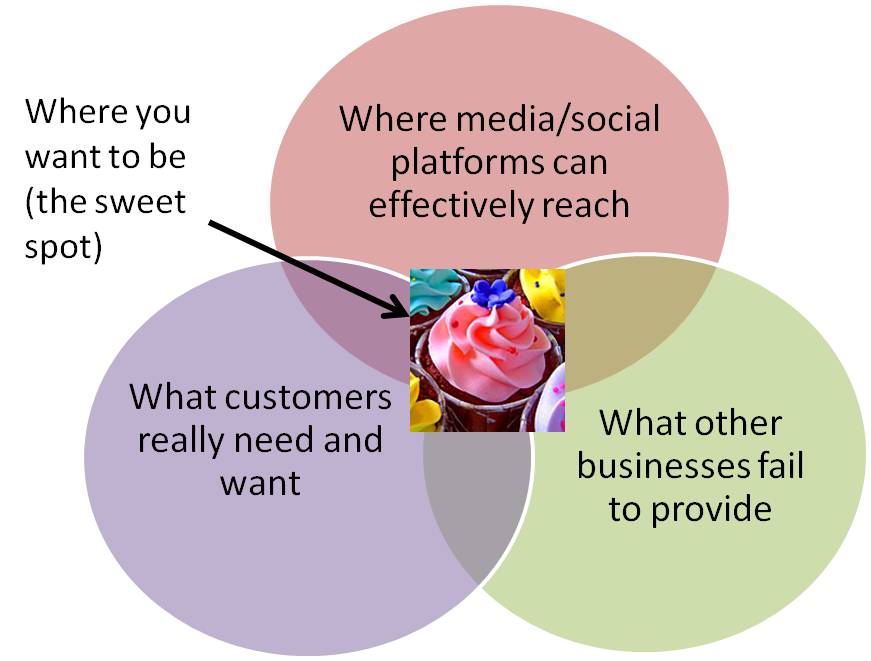 Where you want to be (the sweet spot)

Where media/social platforms can effectively reach

What customers really need and want

What other businesses fail to provide